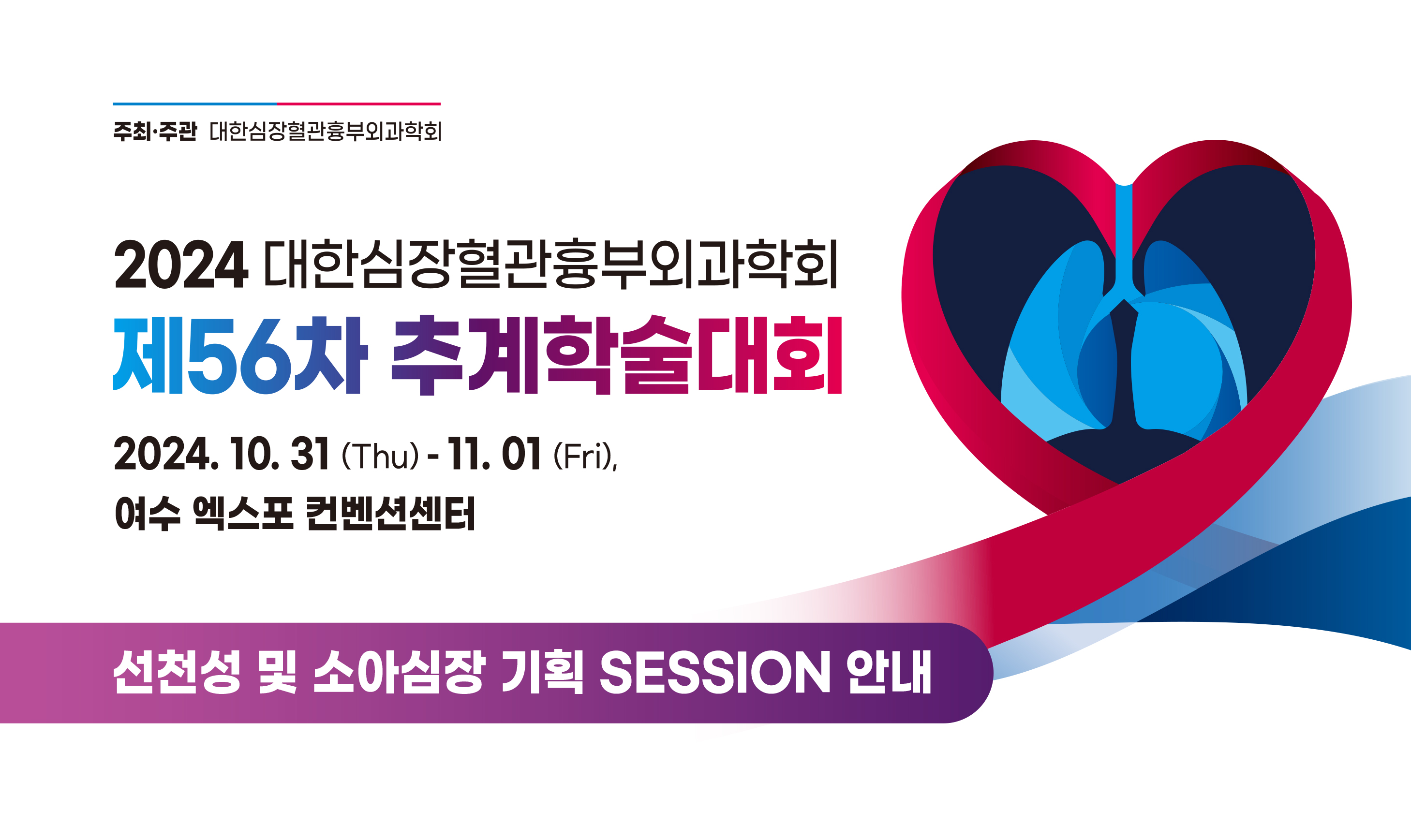 주최·주관 대한심장혈관흉부외과학회

2024 대한심장혈관흉부외과학회
제56차 추계학술대회

2024. 10. 31 (Thu) - 11. 01 (Fri),
여수 엑스포 컨벤션센터

선천성 및 소아심장 기획 SESSION 안내